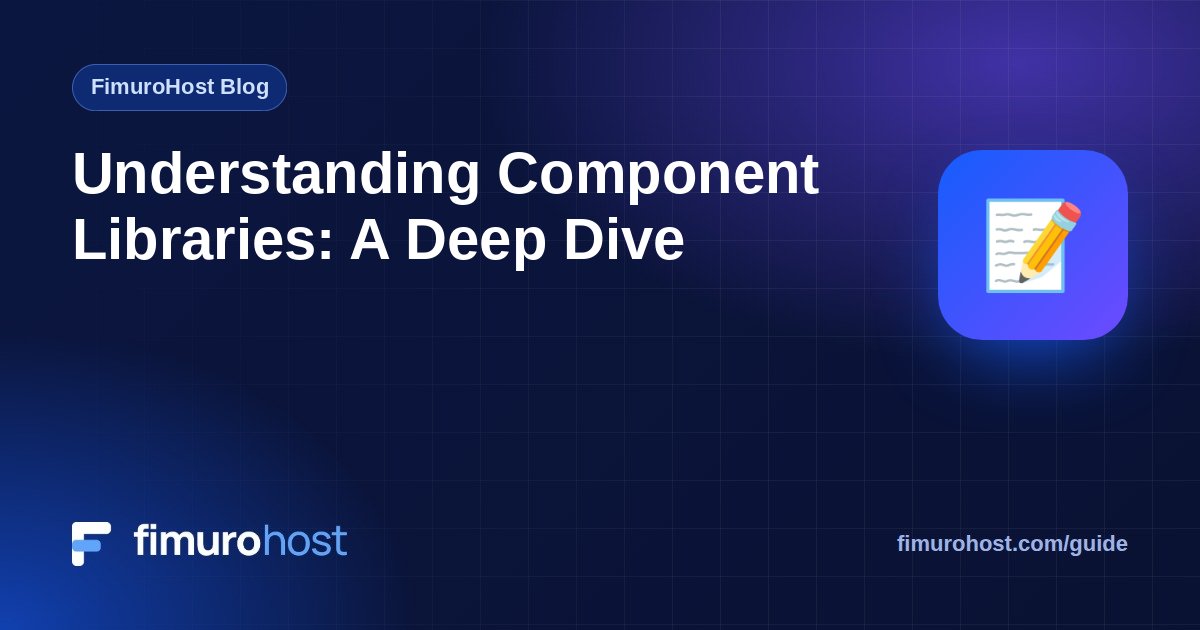 FimuroHost Blog

Understanding Component Libraries: A Deep Dive

fimurohost

fimurohost.com/guide